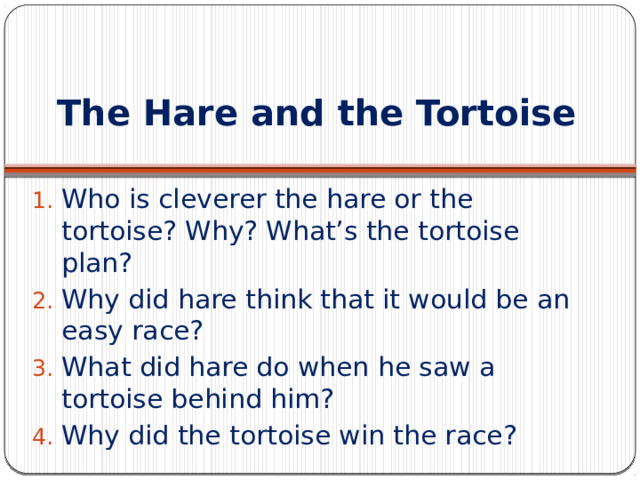 The Hare and the Tortoise

1. Who is cleverer the hare or the tortoise? Why? What’s the tortoise plan?
2. Why did hare think that it would be an easy race?
3. What did hare do when he saw a tortoise behind him?
4. Why did the tortoise win the race?